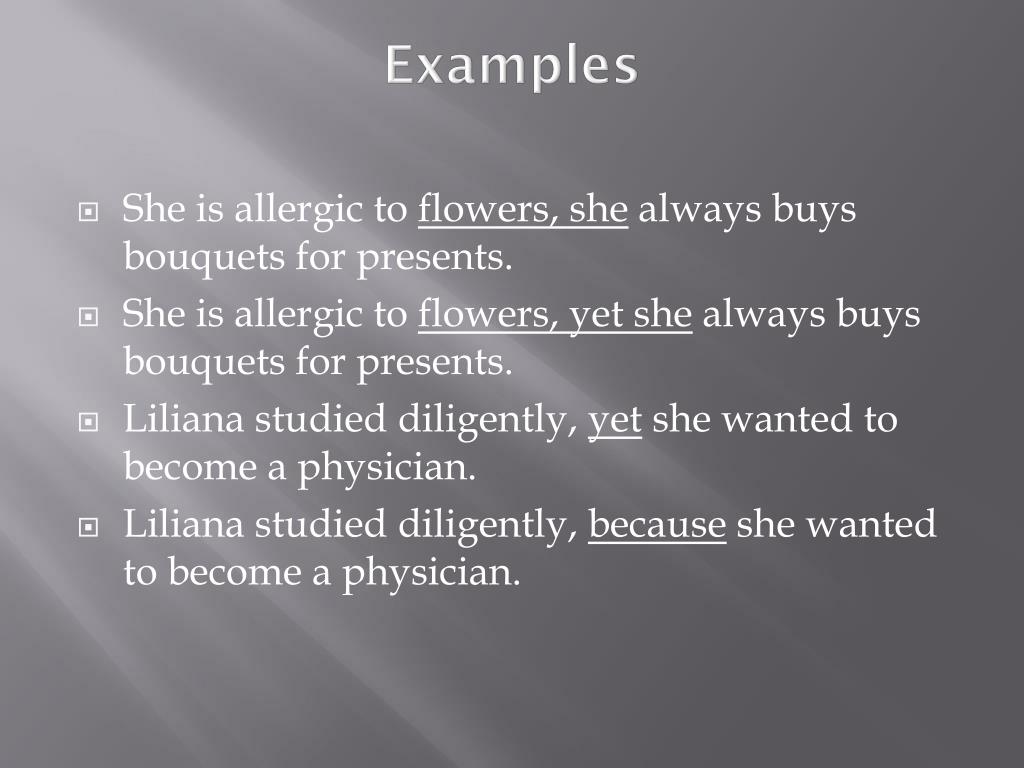 Examples

She is allergic to flowers, she always buys bouquets for presents.
She is allergic to flowers, yet she always buys bouquets for presents.
Liliana studied diligently, yet she wanted to become a physician.
Liliana studied diligently, because she wanted to become a physician.